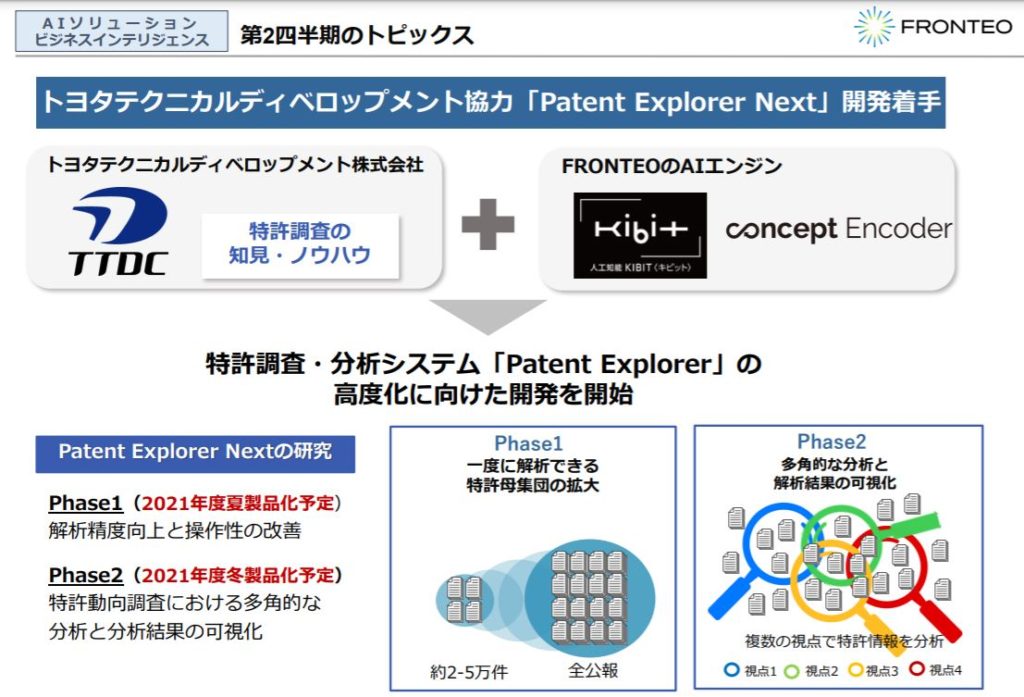 AIソリューション
ビジネスインテリジェンス

第2四半期のトピックス

FRONTEO

トヨタテクニカルディベロップメント協力「Patent Explorer Next」開発着手

トヨタテクニカルディベロップメント株式会社

TTDC

特許調査の
知見・ノウハウ

FRONTEOのAIエンジン

KIBIT
人工知能 KIBIT（キビット）

concept Encoder

特許調査・分析システム「Patent Explorer」の
高度化に向けた開発を開始

Patent Explorer Nextの研究

Phase1（2021年度夏製品化予定）
解析精度向上と操作性の改善

Phase2（2021年度冬製品化予定）
特許動向調査における多角的な
分析と分析結果の可視化

Phase1
一度に解析できる
特許母集団の拡大

約2-5万件

全公報

Phase2
多角的な分析と
解析結果の可視化

複数の視点で特許情報を分析

視点1 視点2 視点3 視点4